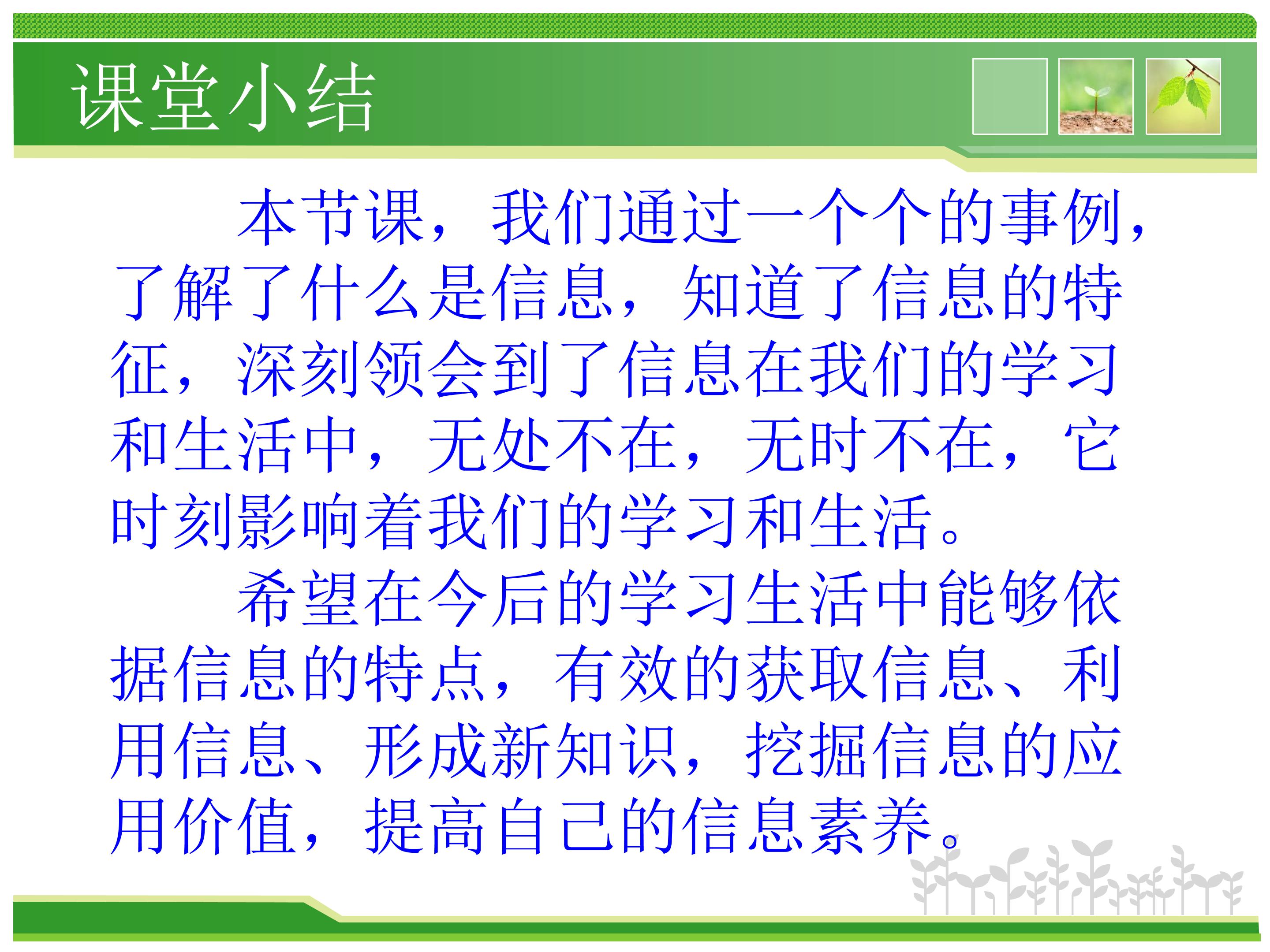 课堂小结

本节课，我们通过一个个的事例，了解了什么是信息，知道了信息的特征，深刻领会到了信息在我们的学习和生活中，无处不在，无时不在，它时刻影响着我们的学习和生活。

希望在今后的学习生活中能够依据信息的特点，有效的获取信息、利用信息、形成新知识，挖掘信息的应用价值，提高自己的信息素养。